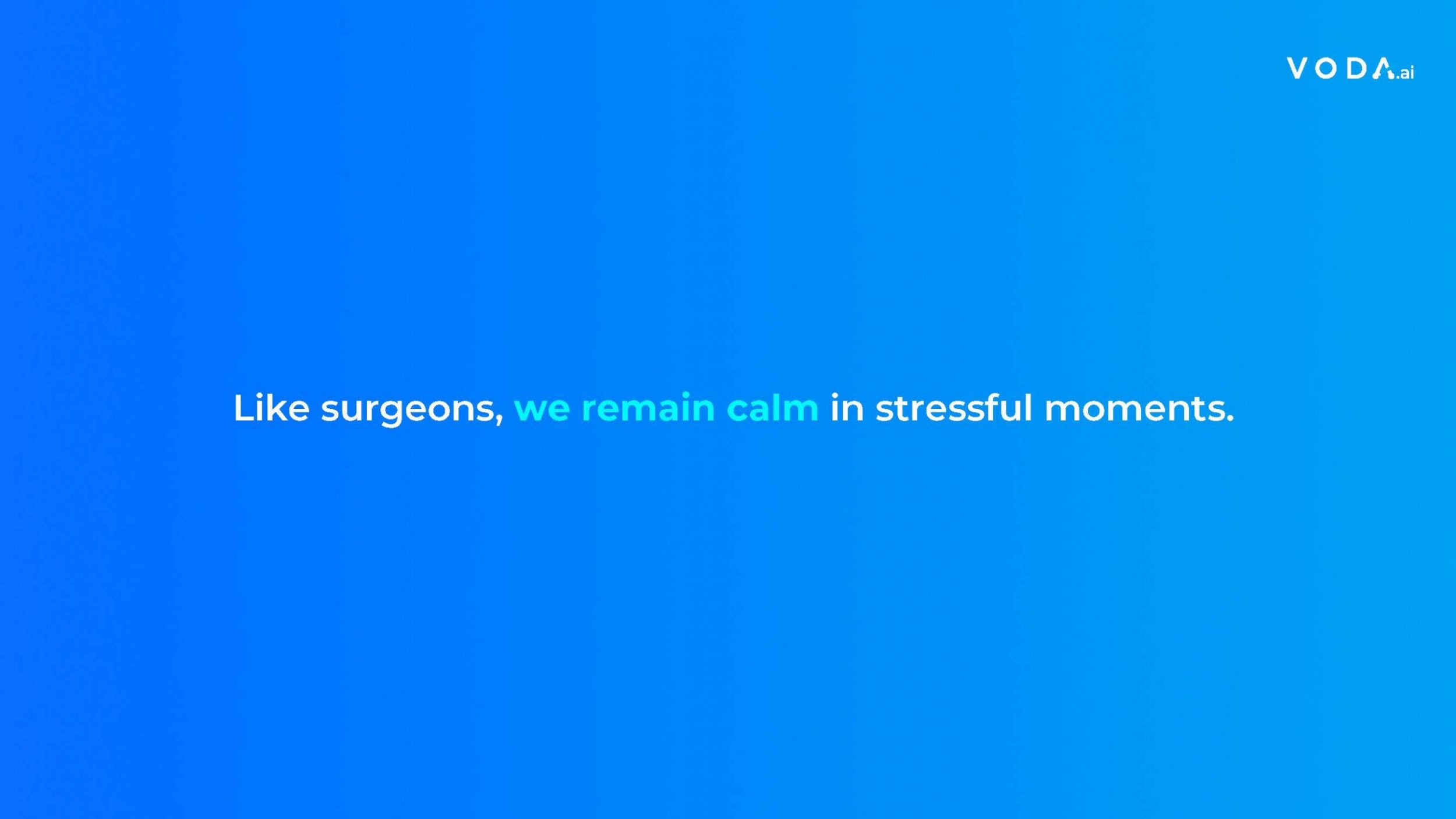 VODA.ai

Like surgeons, we remain calm in stressful moments.